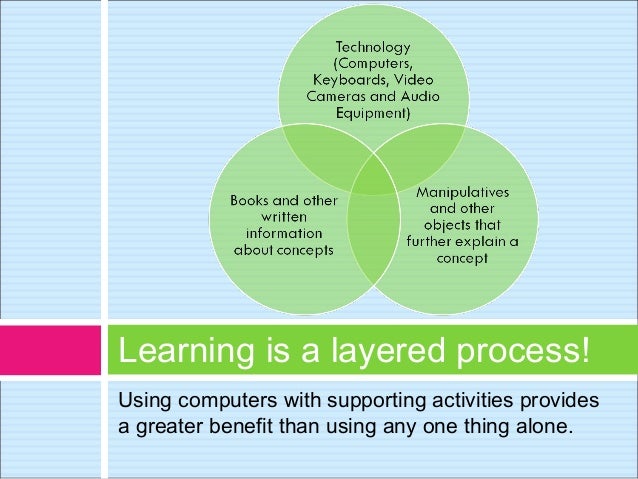 Technology (Computers, Keyboards, Video Cameras and Audio Equipment)

Books and other written information about concepts

Manipulatives and other objects that further explain a concept

Learning is a layered process!

Using computers with supporting activities provides a greater benefit than using any one thing alone.